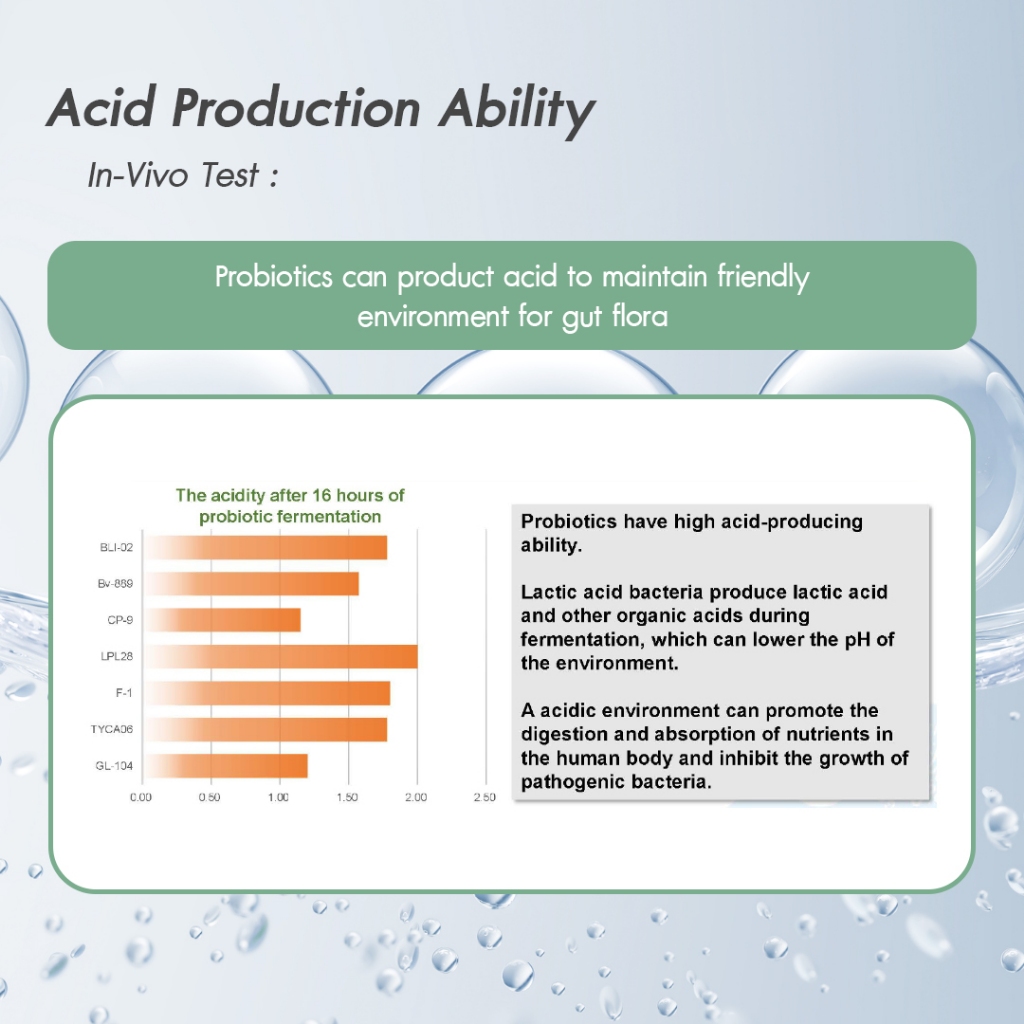 Acid Production Ability

In-Vivo Test :

Probiotics can product acid to maintain friendly environment for gut flora

The acidity after 16 hours of probiotic fermentation

BLI-02
Bv-889
CP-9
LPL28
F-1
TYCA06
GL-104

0.00 0.50 1.00 1.50 2.00 2.50

Probiotics have high acid-producing ability.

Lactic acid bacteria produce lactic acid and other organic acids during fermentation, which can lower the pH of the environment.

A acidic environment can promote the digestion and absorption of nutrients in the human body and inhibit the growth of pathogenic bacteria.